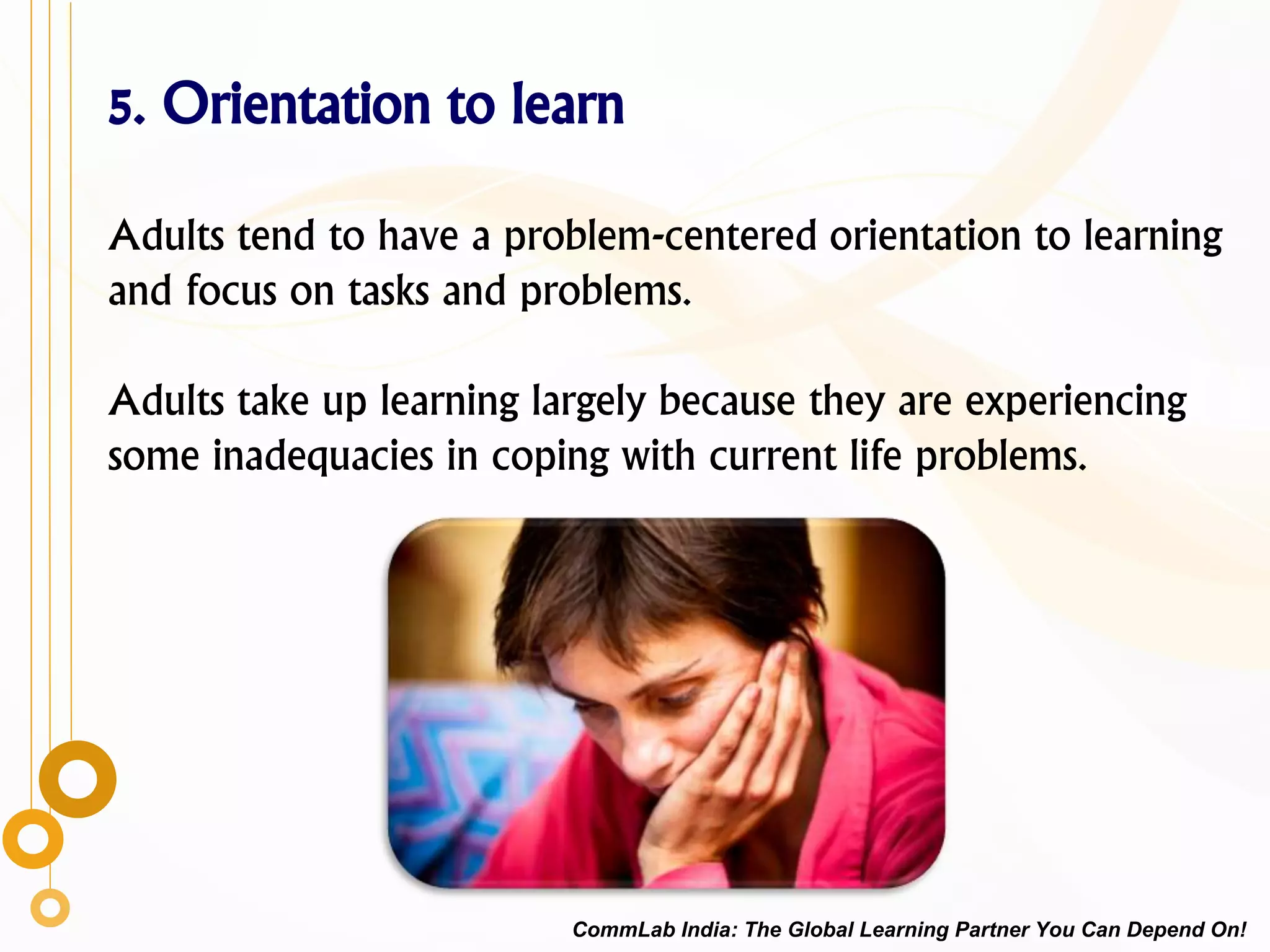 5. Orientation to learn

Adults tend to have a problem-centered orientation to learning and focus on tasks and problems.

Adults take up learning largely because they are experiencing some inadequacies in coping with current life problems.

CommLab India: The Global Learning Partner You Can Depend On!